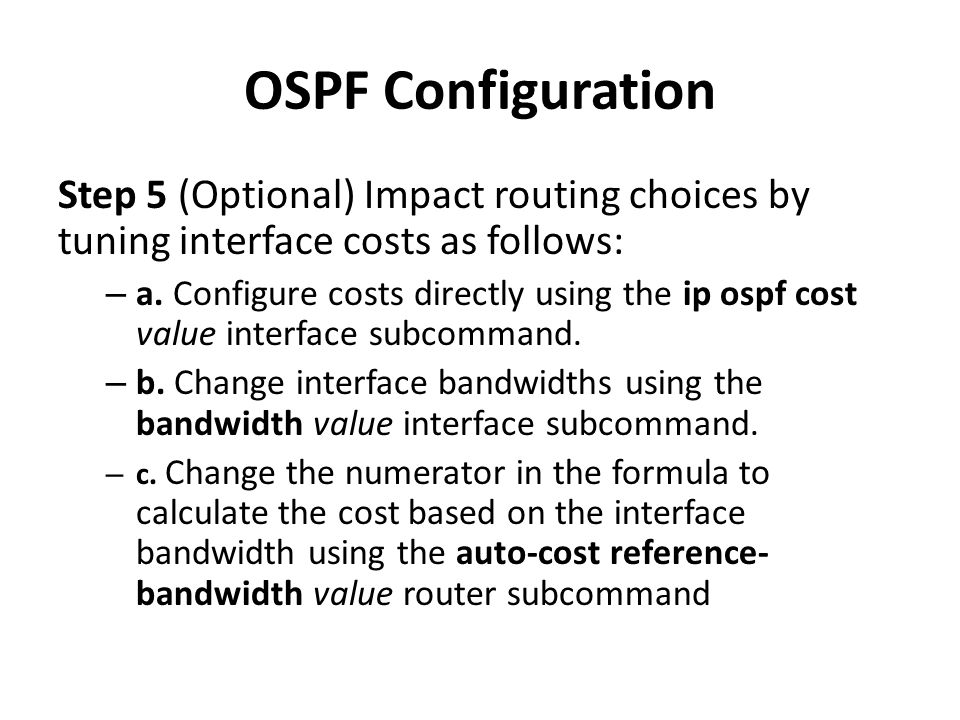 OSPF Configuration

Step 5 (Optional) Impact routing choices by tuning interface costs as follows:

– a. Configure costs directly using the ip ospf cost value interface subcommand.

– b. Change interface bandwidths using the bandwidth value interface subcommand.

– c. Change the numerator in the formula to calculate the cost based on the interface bandwidth using the auto-cost reference-bandwidth value router subcommand